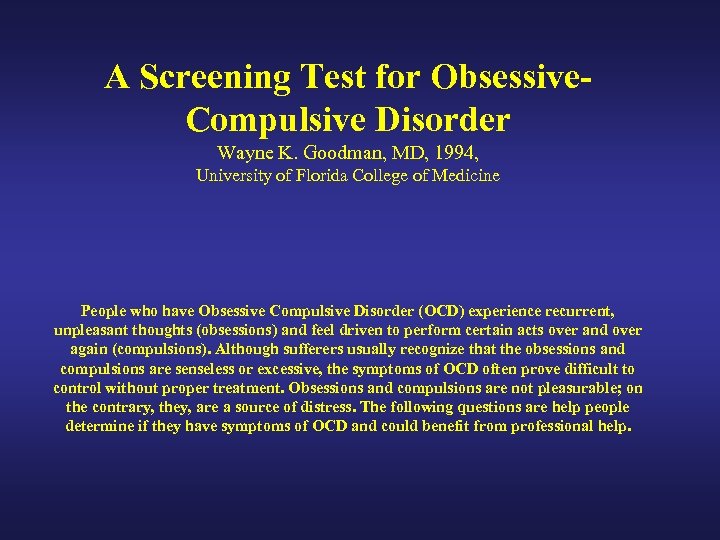 A Screening Test for Obsessive-Compulsive Disorder

Wayne K. Goodman, MD, 1994,
University of Florida College of Medicine

People who have Obsessive Compulsive Disorder (OCD) experience recurrent, unpleasant thoughts (obsessions) and feel driven to perform certain acts over and over again (compulsions). Although sufferers usually recognize that the obsessions and compulsions are senseless or excessive, the symptoms of OCD often prove difficult to control without proper treatment. Obsessions and compulsions are not pleasurable; on the contrary, they, are a source of distress. The following questions are help people determine if they have symptoms of OCD and could benefit from professional help.